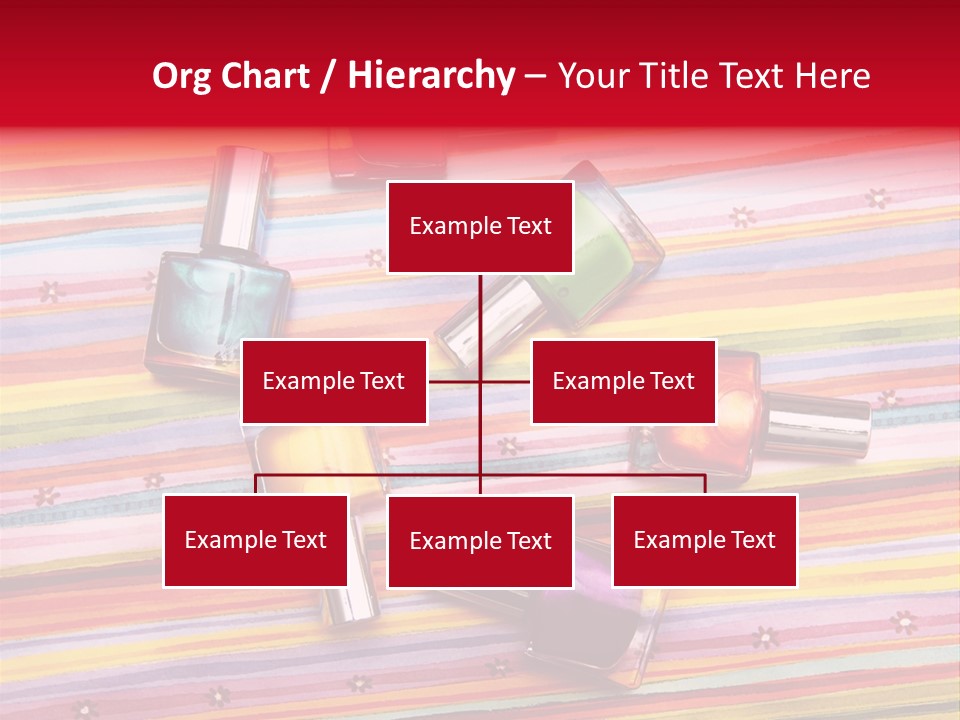 Org Chart / Hierarchy – Your Title Text Here

Example Text

Example Text

Example Text

Example Text

Example Text

Example Text